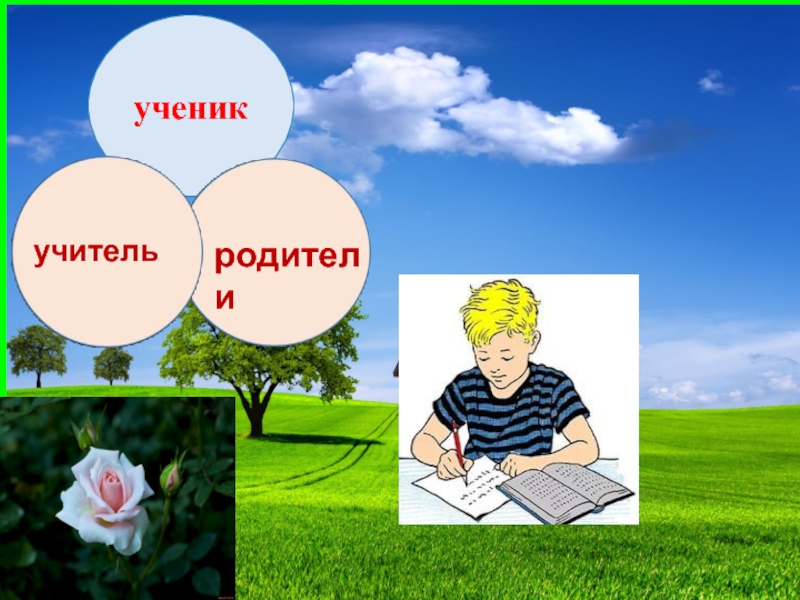 ученик

учитель

родители